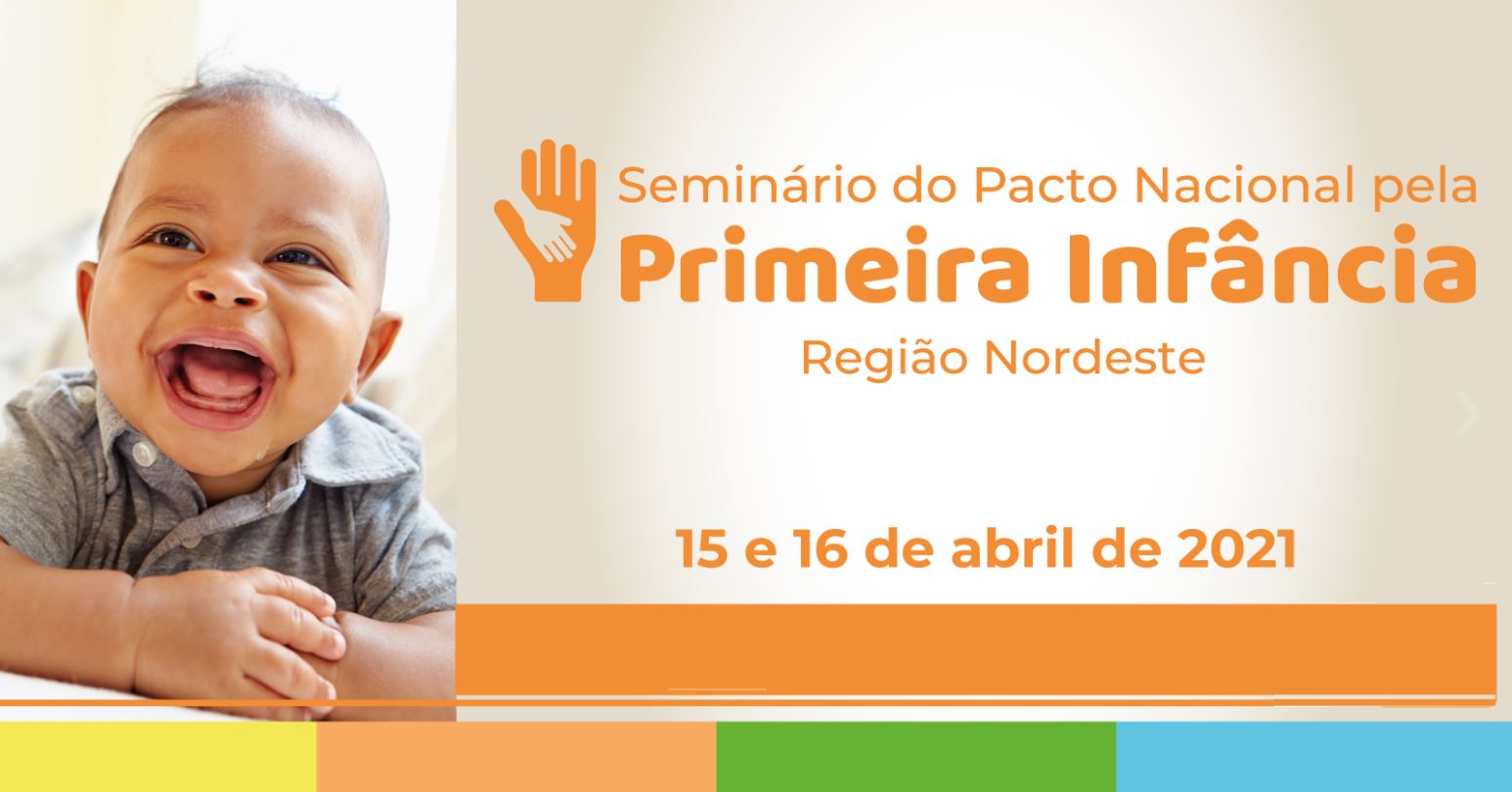 Seminário do Pacto Nacional pela
Primeira Infância
Região Nordeste

15 e 16 de abril de 2021